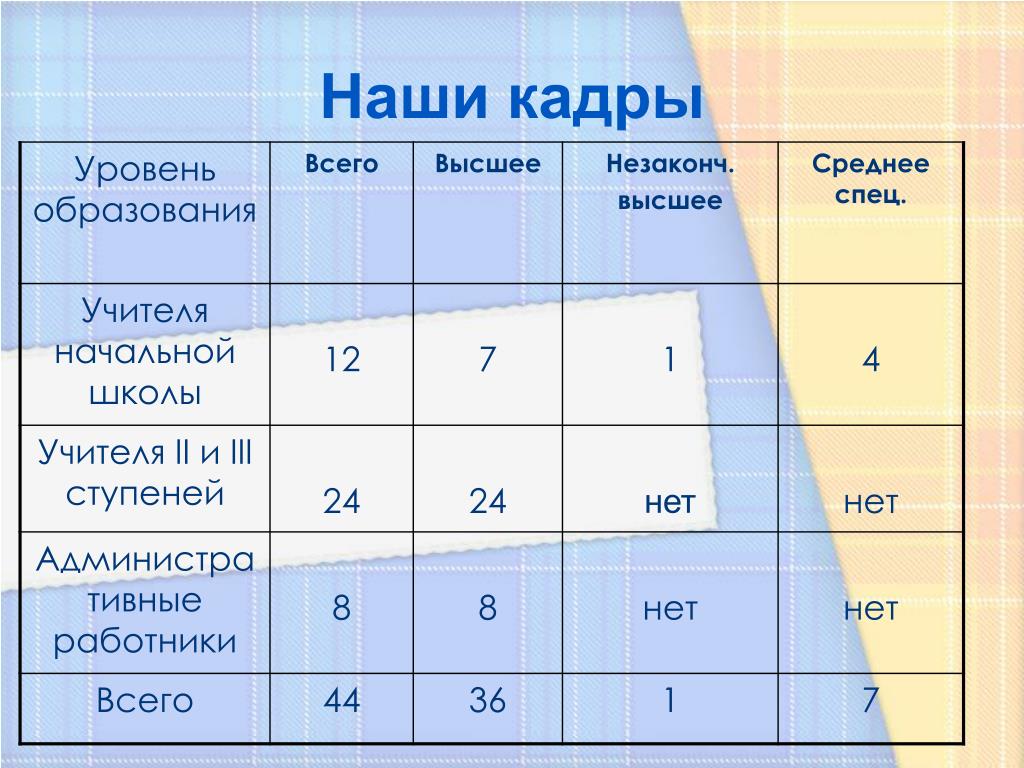 Наши кадры

| Уровень образования | Всего | Высшее | Незаконч. высшее | Среднее спец. |
|---|---|---|---|---|
| Учителя начальной школы | 12 | 7 | 1 | 4 |
| Учителя II и III ступеней | 24 | 24 | нет | нет |
| Административные работники | 8 | 8 | нет | нет |
| Всего | 44 | 36 | 1 | 7 |